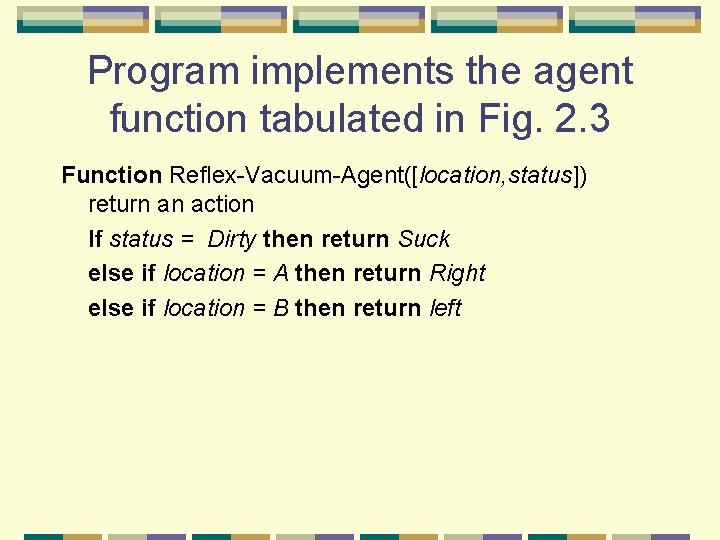 Program implements the agent function tabulated in Fig. 2.3

Function Reflex-Vacuum-Agent([location,status]) return an action

If status = Dirty then return Suck

else if location = A then return Right

else if location = B then return left